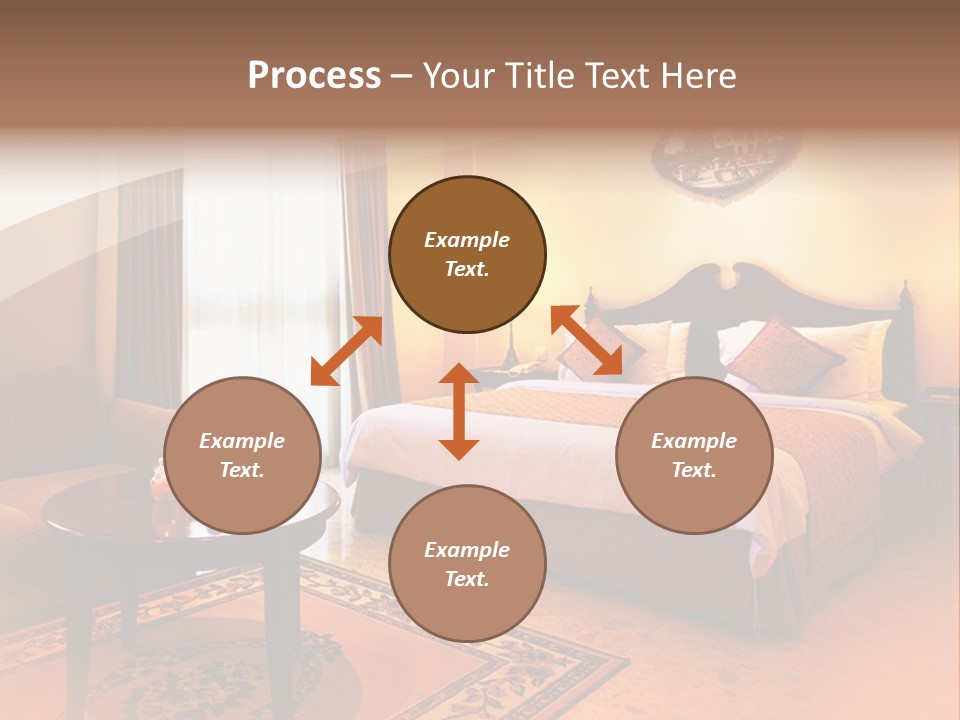 Process – Your Title Text Here

Example Text.

Example Text.

Example Text.

Example Text.